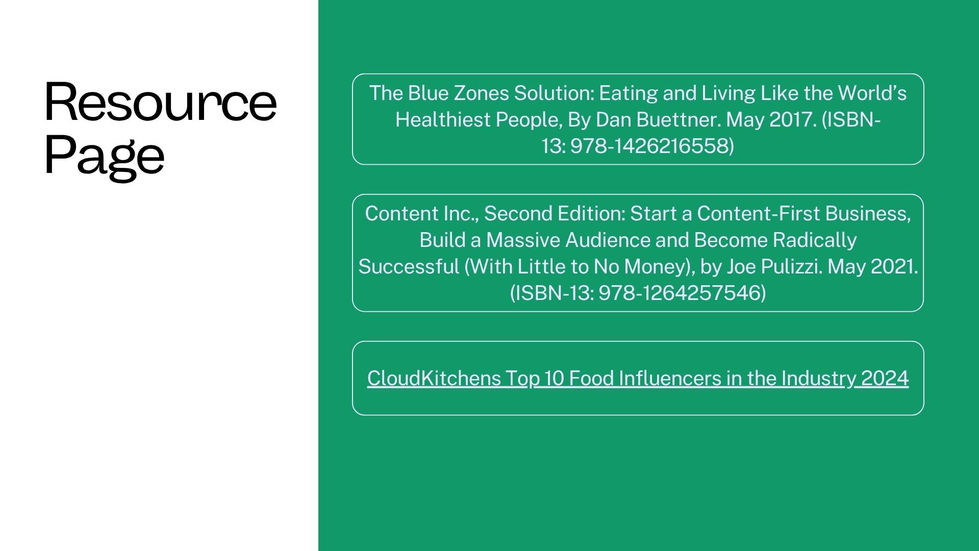 Resource Page

The Blue Zones Solution: Eating and Living Like the World's Healthiest People, By Dan Buettner. May 2017. (ISBN-13: 978-1426216558)

Content Inc., Second Edition: Start a Content-First Business, Build a Massive Audience and Become Radically Successful (With Little to No Money), by Joe Pulizzi. May 2021. (ISBN-13: 978-1264257546)

CloudKitchens Top 10 Food Influencers in the Industry 2024